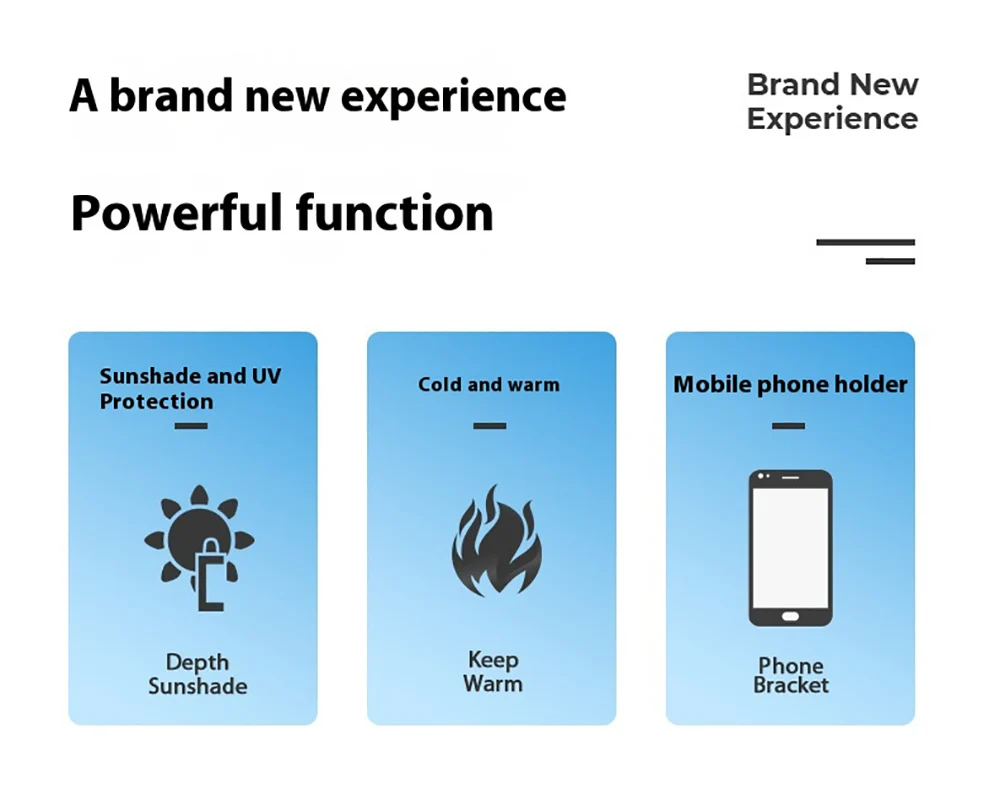 A brand new experience

Brand New Experience

Powerful function

Sunshade and UV Protection

Depth Sunshade

Cold and warm

Keep Warm

Mobile phone holder

Phone Bracket